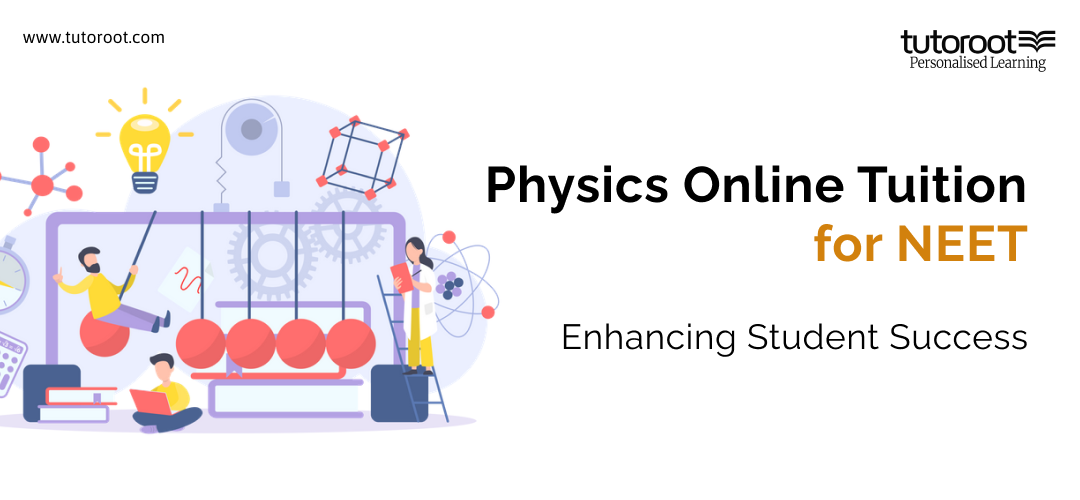 www.tutoroot.com

tutoroot
Personalised Learning

Physics Online Tuition for NEET

Enhancing Student Success